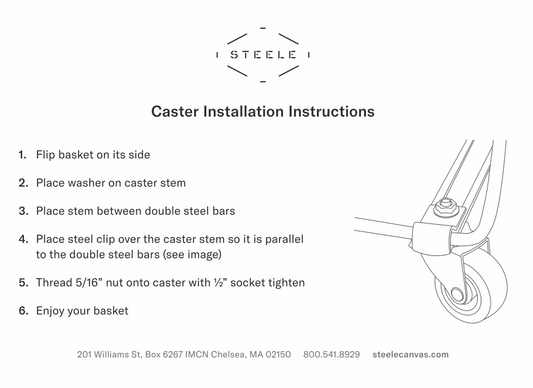 STEELE

Caster Installation Instructions

1. Flip basket on its side

2. Place washer on caster stem

3. Place stem between double steel bars

4. Place steel clip over the caster stem so it is parallel to the double steel bars (see image)

5. Thread 5/16" nut onto caster with ½" socket tighten

6. Enjoy your basket

201 Williams St, Box 6267 IMCN Chelsea, MA 02150 800.541.8929 steelecanvas.com